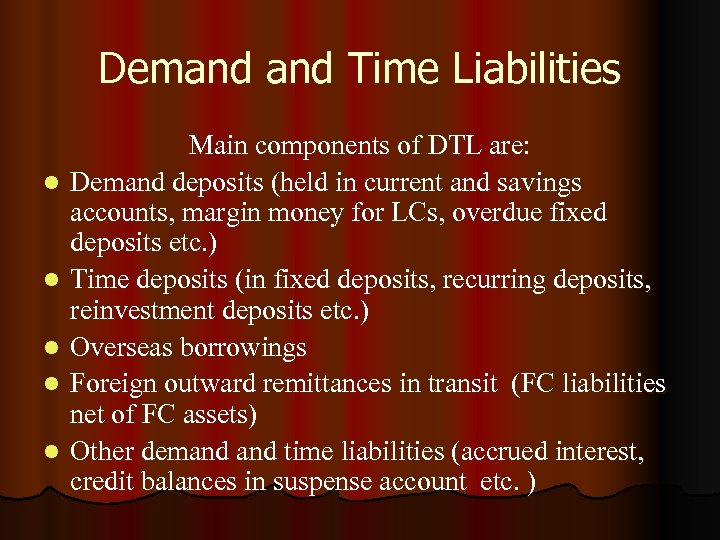 Demand and Time Liabilities

Main components of DTL are:

- Demand deposits (held in current and savings accounts, margin money for LCs, overdue fixed deposits etc.)
- Time deposits (in fixed deposits, recurring deposits, reinvestment deposits etc.)
- Overseas borrowings
- Foreign outward remittances in transit (FC liabilities net of FC assets)
- Other demand and time liabilities (accrued interest, credit balances in suspense account etc. )